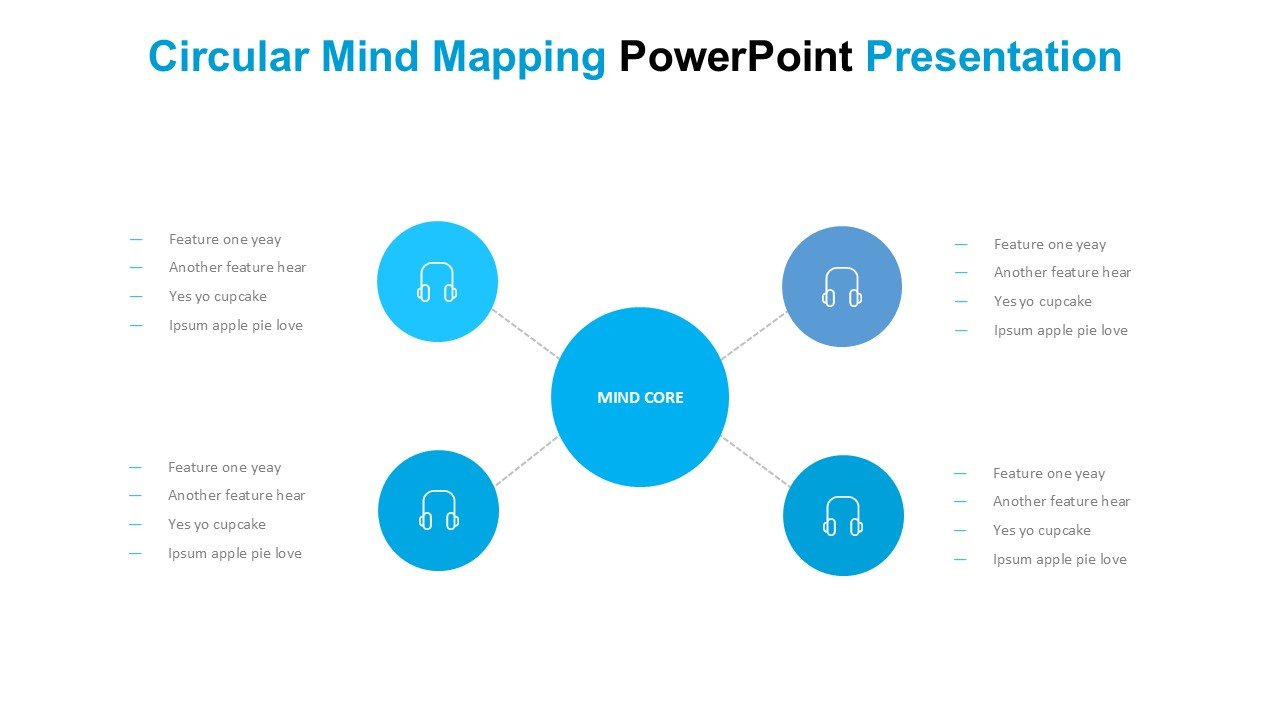 Circular Mind Mapping PowerPoint Presentation

— Feature one yeay
— Another feature hear
— Yes yo cupcake
— Ipsum apple pie love

— Feature one yeay
— Another feature hear
— Yes yo cupcake
— Ipsum apple pie love

MIND CORE

— Feature one yeay
— Another feature hear
— Yes yo cupcake
— Ipsum apple pie love

— Feature one yeay
— Another feature hear
— Yes yo cupcake
— Ipsum apple pie love